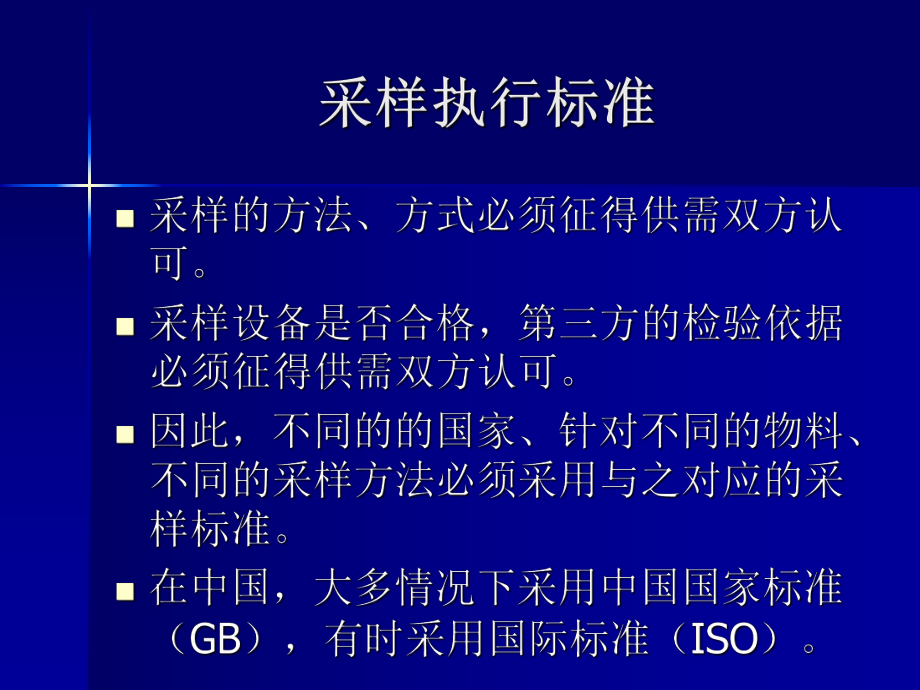 采样执行标准

■ 采样的方法、方式必须征得供需双方认可。

■ 采样设备是否合格，第三方的检验依据必须征得供需双方认可。

■ 因此，不同的的国家、针对不同的物料、不同的采样方法必须采用与之对应的采样标准。

■ 在中国，大多情况下采用中国国家标准（GB），有时采用国际标准（ISO）。